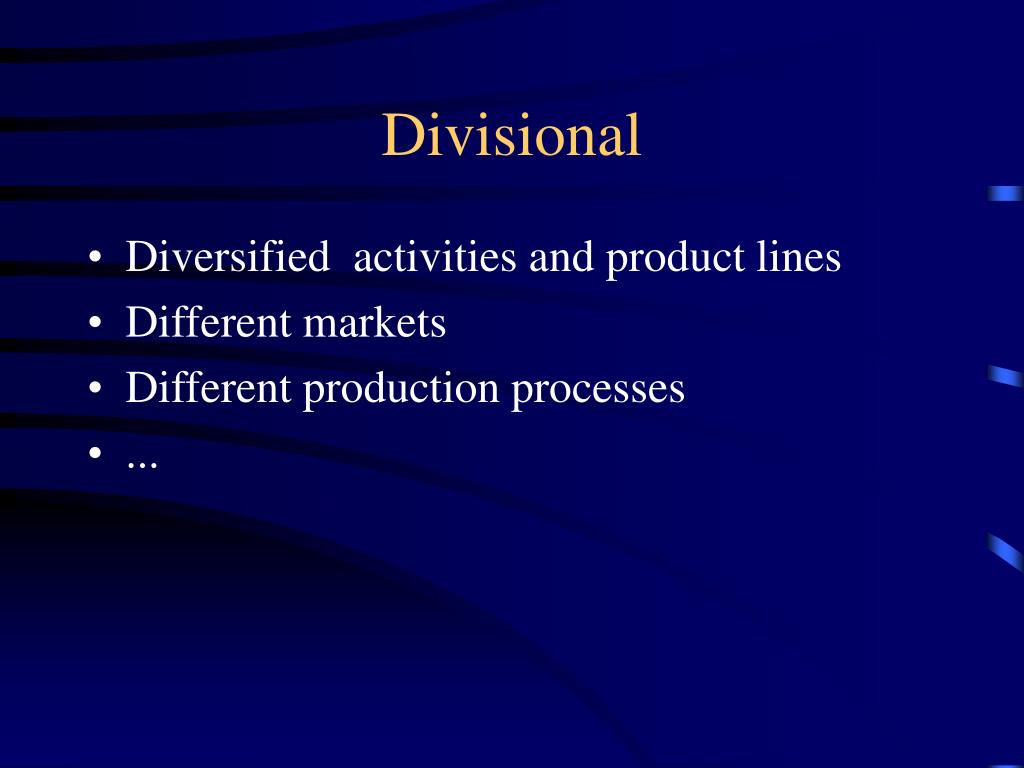 Divisional

• Diversified activities and product lines
• Different markets
• Different production processes
• ...